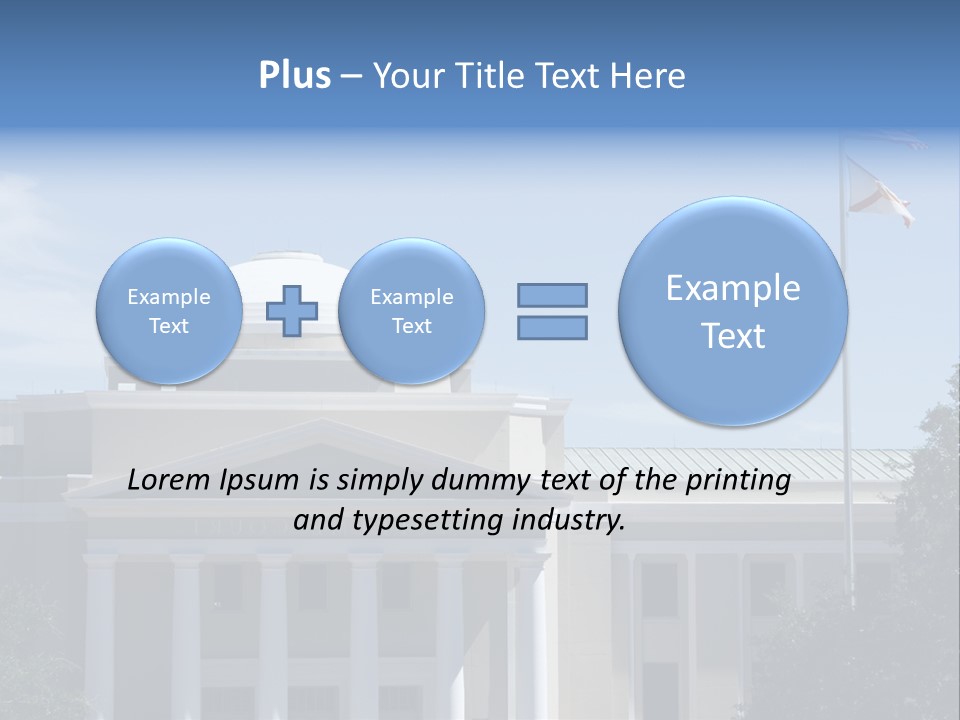 Plus – Your Title Text Here

Example Text

Example Text

Example Text

Lorem Ipsum is simply dummy text of the printing and typesetting industry.